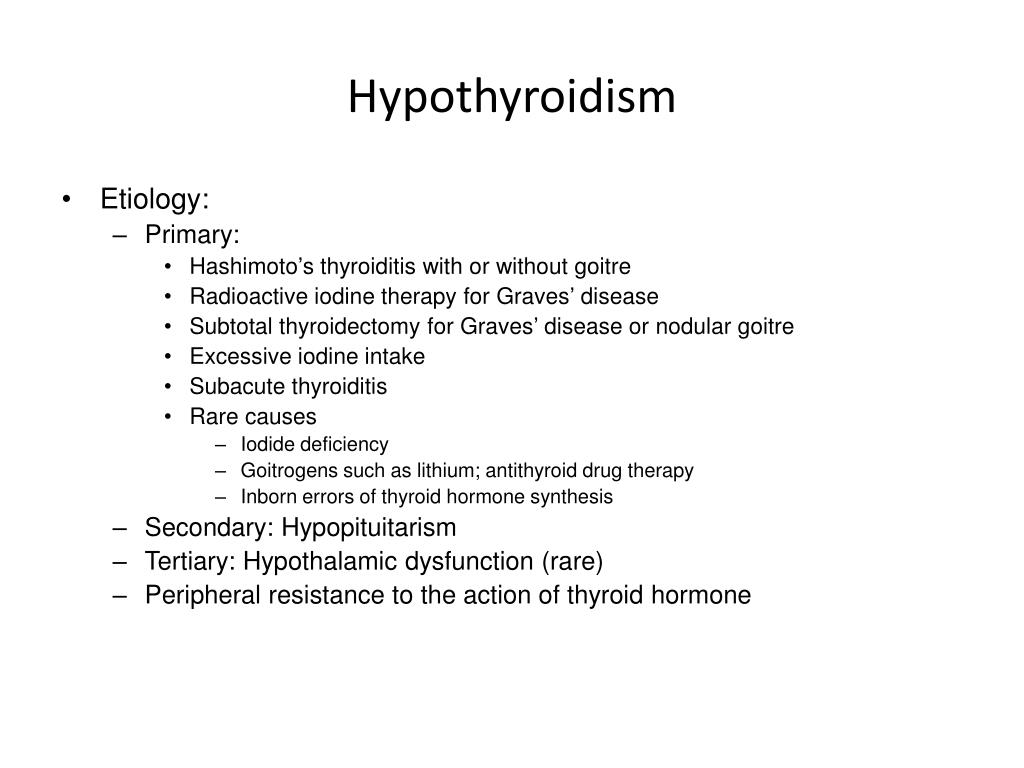 Hypothyroidism

• Etiology:
  – Primary:
    • Hashimoto’s thyroiditis with or without goitre
    • Radioactive iodine therapy for Graves’ disease
    • Subtotal thyroidectomy for Graves’ disease or nodular goitre
    • Excessive iodine intake
    • Subacute thyroiditis
    • Rare causes
      – Iodide deficiency
      – Goitrogens such as lithium; antithyroid drug therapy
      – Inborn errors of thyroid hormone synthesis
  – Secondary: Hypopituitarism
  – Tertiary: Hypothalamic dysfunction (rare)
  – Peripheral resistance to the action of thyroid hormone